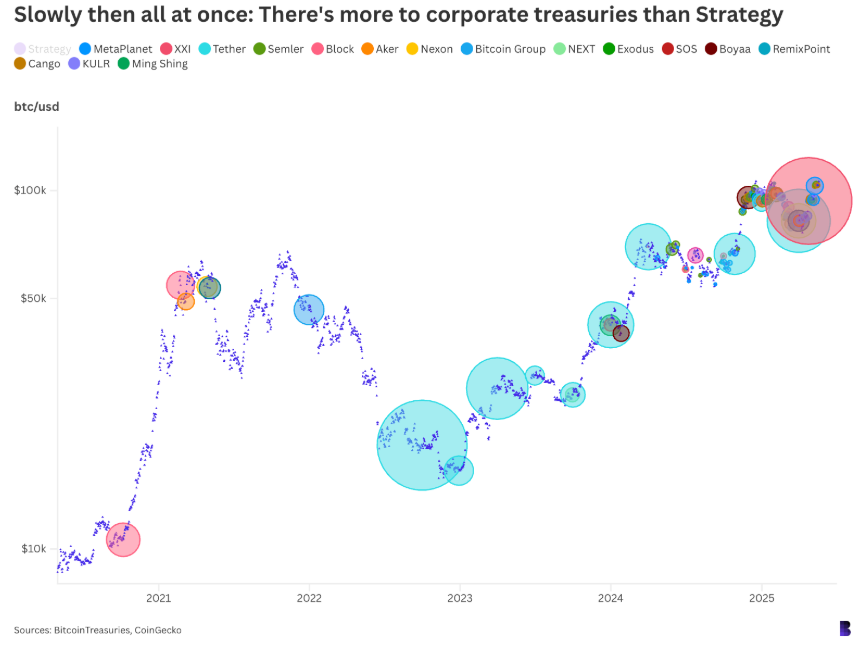 Slowly then all at once: There's more to corporate treasuries than Strategy

Strategy MetaPlanet XXI Tether Semler Block Aker Nexon Bitcoin Group NEXT Exodus SOS Boyaa RemixPoint Cango KULR Ming Shing

btc/usd

$100k
$50k
$10k

2021 2022 2023 2024 2025

Sources: BitcoinTreasuries, CoinGecko